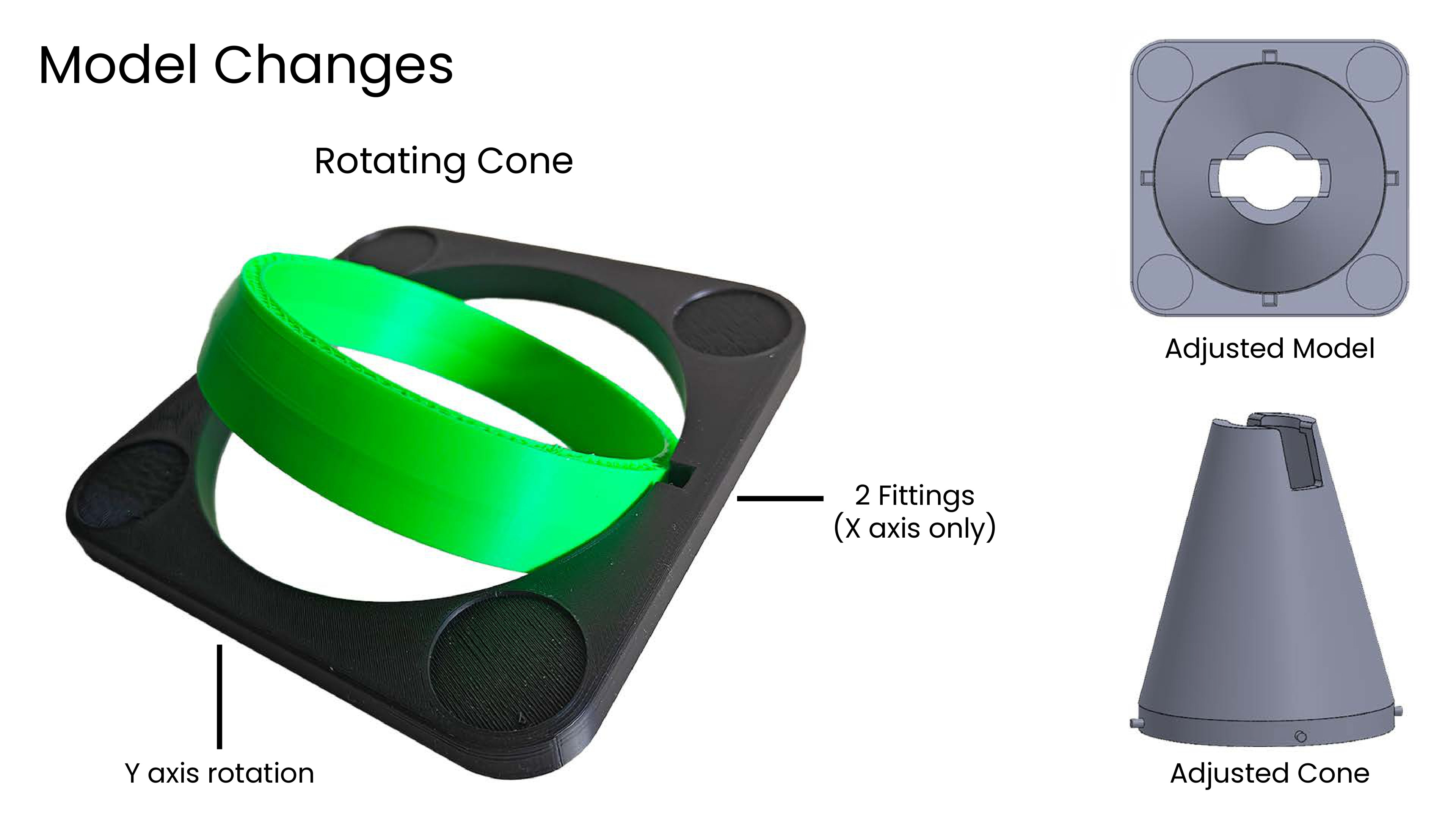 Model Changes

Rotating Cone

2 Fittings
(X axis only)

Y axis rotation

Adjusted Model

Adjusted Cone